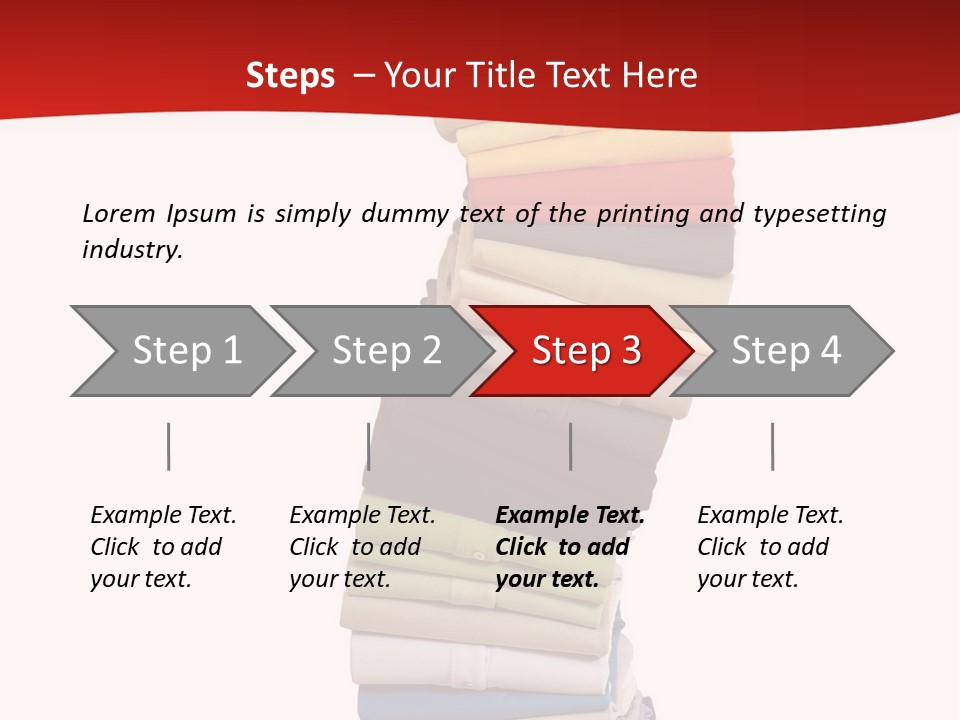 Steps – Your Title Text Here

Lorem Ipsum is simply dummy text of the printing and typesetting industry.

Step 1

Step 2

Step 3

Step 4

Example Text. Click to add your text.

Example Text. Click to add your text.

Example Text. Click to add your text.

Example Text. Click to add your text.